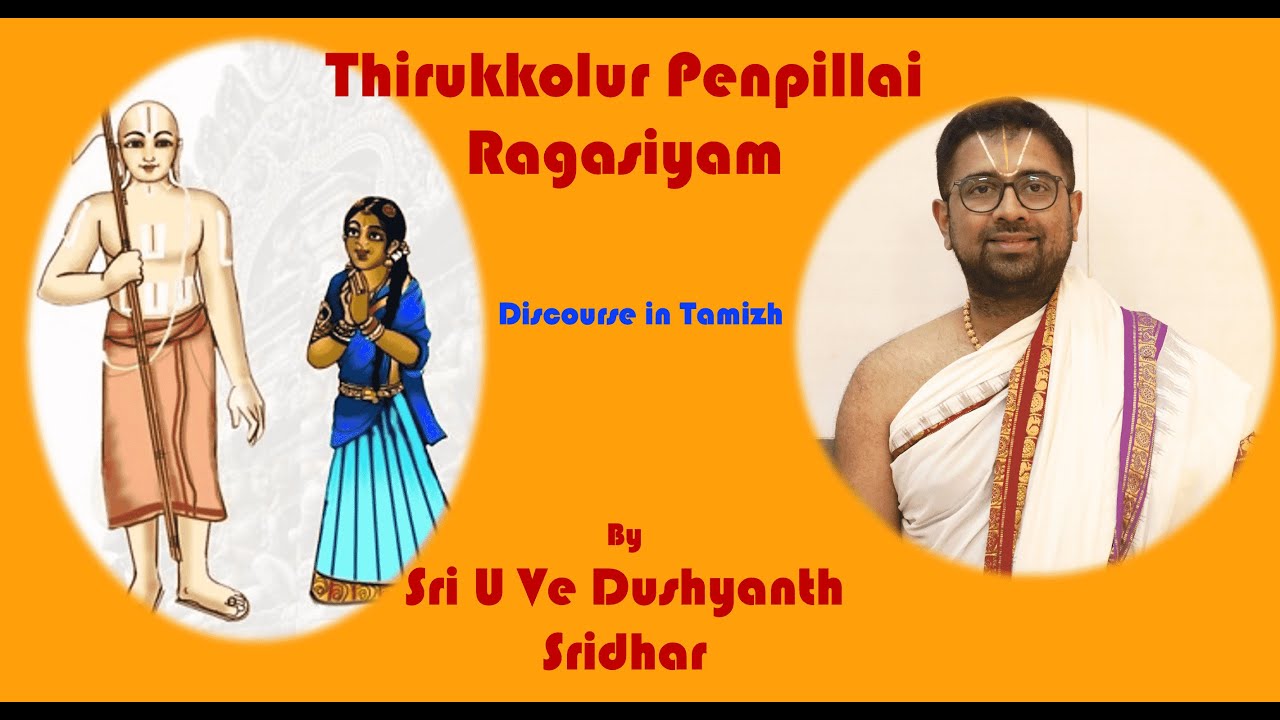 Thirukkolur Penpillai Ragasiyam

Discourse in Tamizh

By

Sri U Ve Dushyanth Sridhar